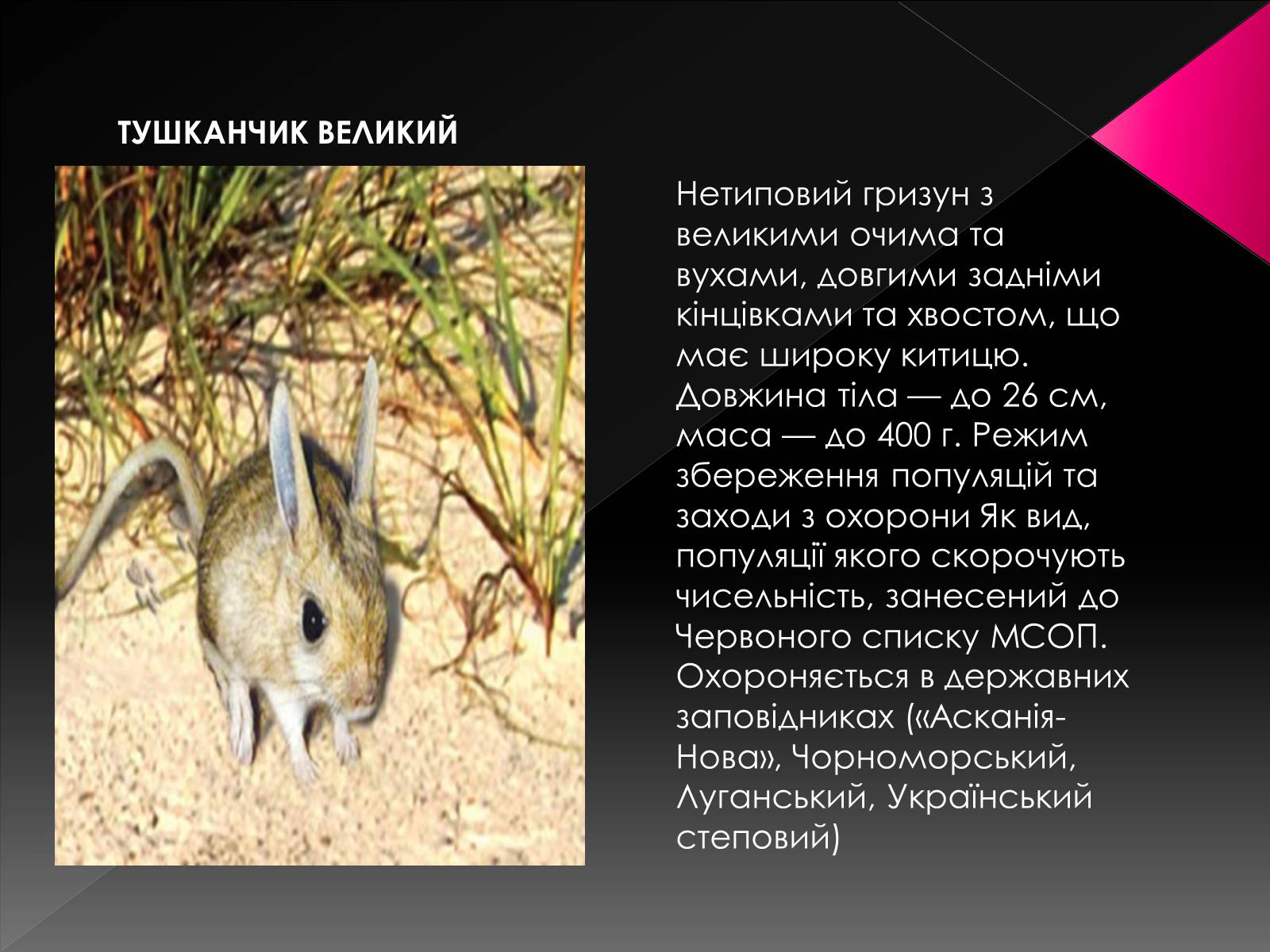 ТУШКАНЧИК ВЕЛИКИЙ

Нетиповий гризун з великими очима та вухами, довгими задніми кінцівками та хвостом, що має широку китицю. Довжина тіла — до 26 см, маса — до 400 г. Режим збереження популяцій та заходи з охорони Як вид, популяції якого скорочують чисельність, занесений до Червоного списку МСОП. Охороняється в державних заповідниках («Асканія-Нова», Чорноморський, Луганський, Український степовий)